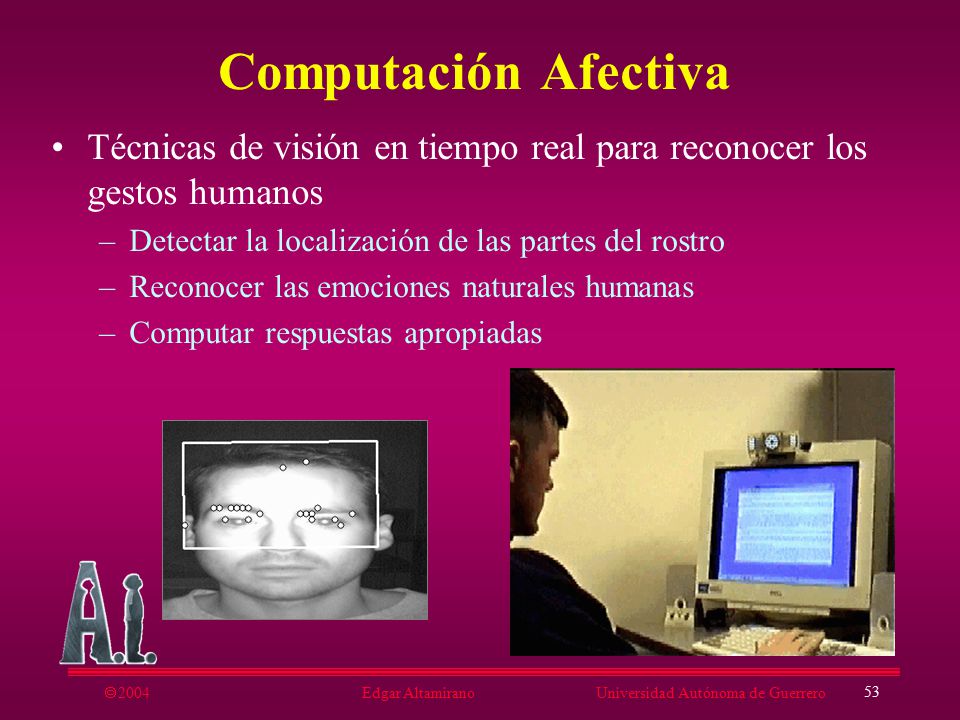 Computación Afectiva

• Técnicas de visión en tiempo real para reconocer los gestos humanos
– Detectar la localización de las partes del rostro
– Reconocer las emociones naturales humanas
– Computar respuestas apropiadas

A.I.

©2004 Edgar Altamirano Universidad Autónoma de Guerrero 53